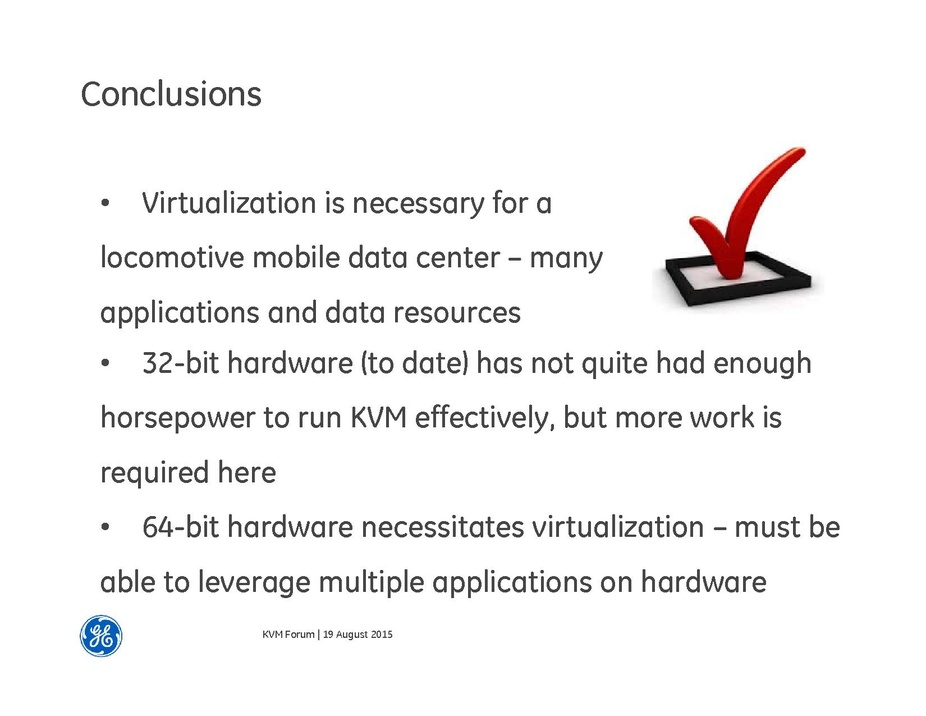 Conclusions

• Virtualization is necessary for a locomotive mobile data center – many applications and data resources

• 32-bit hardware (to date) has not quite had enough horsepower to run KVM effectively, but more work is required here

• 64-bit hardware necessitates virtualization – must be able to leverage multiple applications on hardware

GE

KVM Forum | 19 August 2015